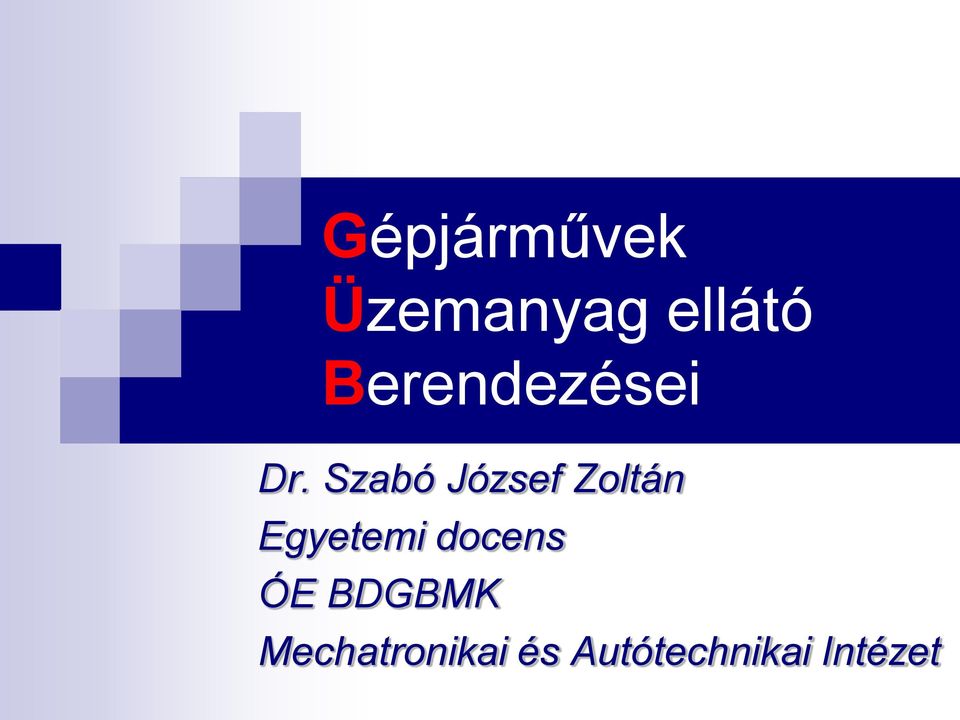 Gépjárművek
Üzemanyag ellátó
Berendezései

Dr. Szabó József Zoltán
Egyetemi docens
ÓE BDGBMK
Mechatronikai és Autótechnikai Intézet